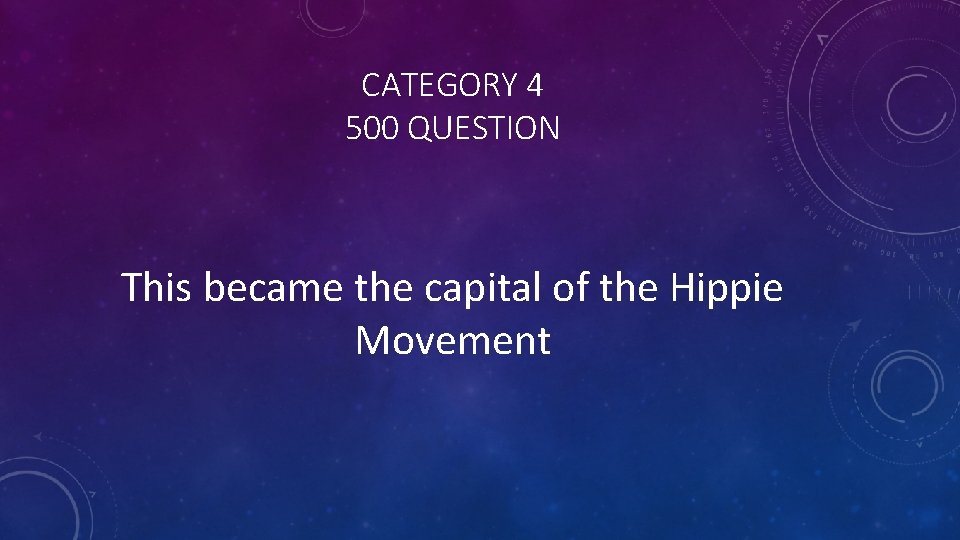 CATEGORY 4
500 QUESTION

This became the capital of the Hippie Movement